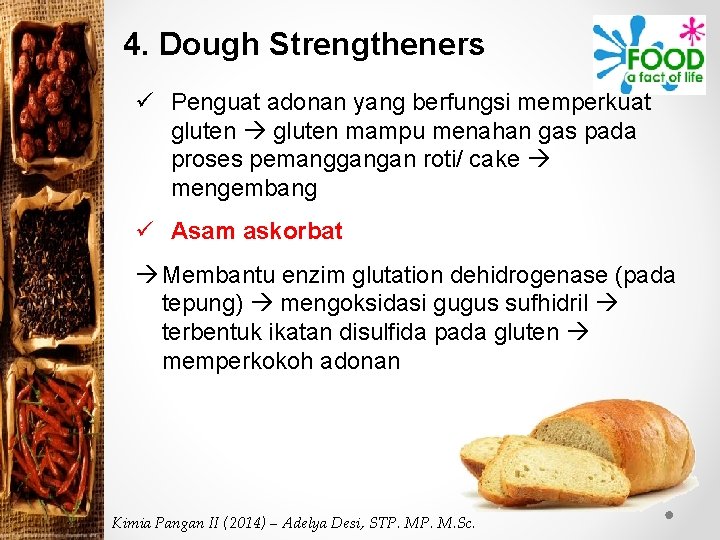 4. Dough Strengtheners

FOOD a fact of life

✓ Penguat adonan yang berfungsi memperkuat gluten → gluten mampu menahan gas pada proses pemanggangan roti/ cake → mengembang

✓ Asam askorbat

→ Membantu enzim glutation dehidrogenase (pada tepung) → mengoksidasi gugus sufhidril → terbentuk ikatan disulfida pada gluten → memperkokoh adonan

Kimia Pangan II (2014) – Adelya Desi, STP. MP. M.Sc.